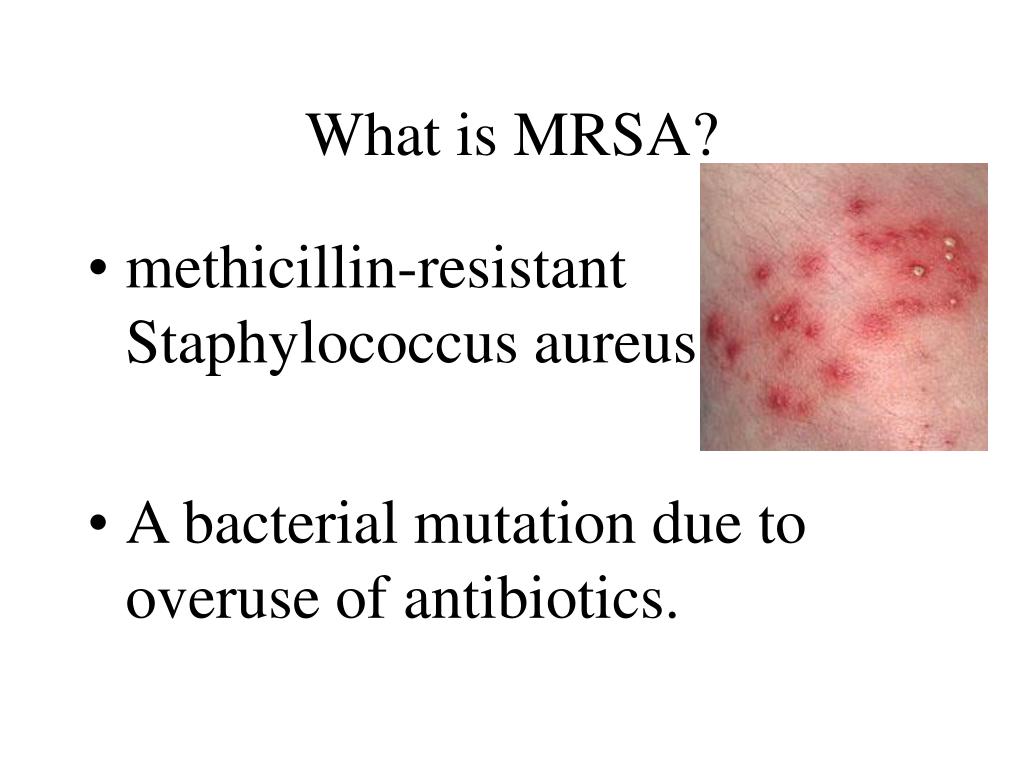 What is MRSA?

• methicillin-resistant Staphylococcus aureus

• A bacterial mutation due to overuse of antibiotics.